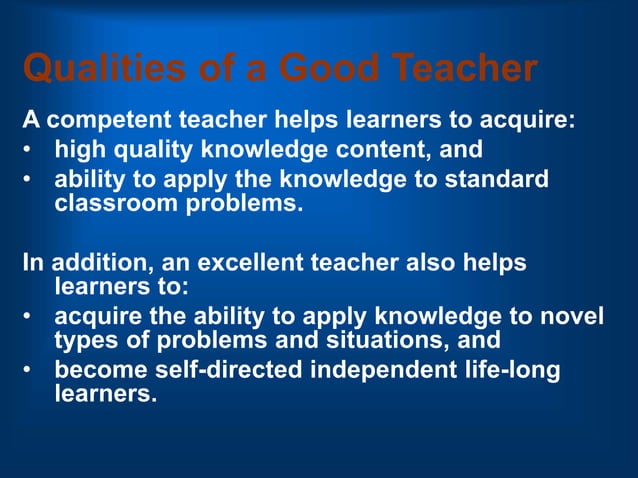 Qualities of a Good Teacher

A competent teacher helps learners to acquire:
• high quality knowledge content, and
• ability to apply the knowledge to standard classroom problems.

In addition, an excellent teacher also helps learners to:
• acquire the ability to apply knowledge to novel types of problems and situations, and
• become self-directed independent life-long learners.